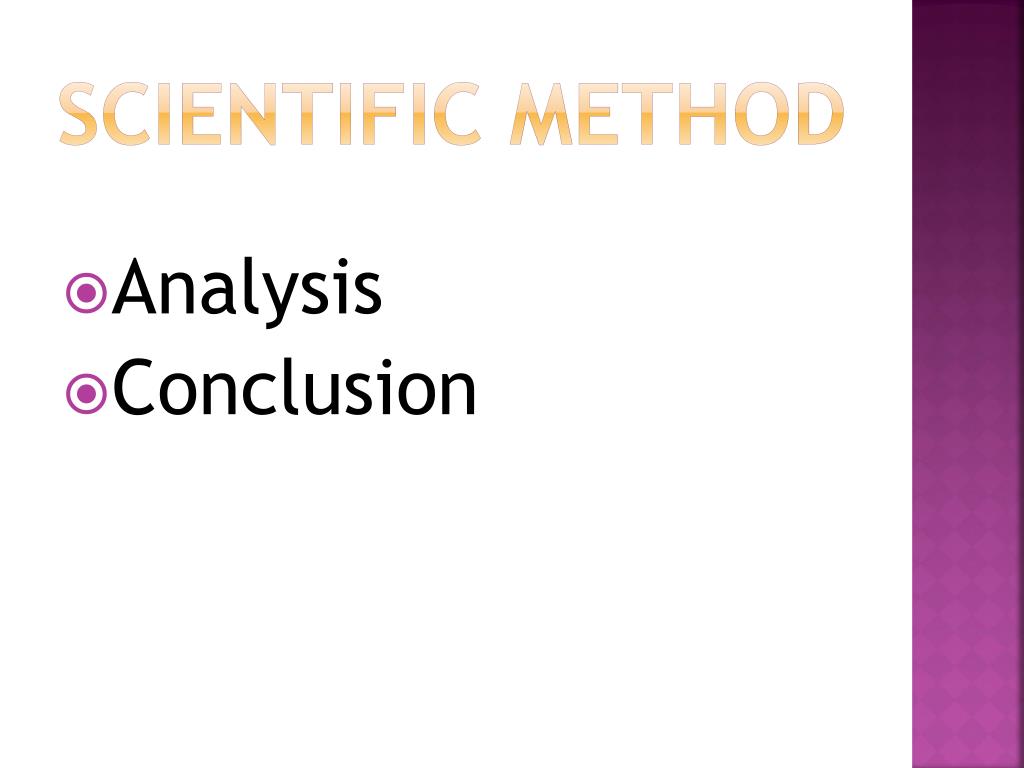 SCIENTIFIC METHOD

Analysis
Conclusion